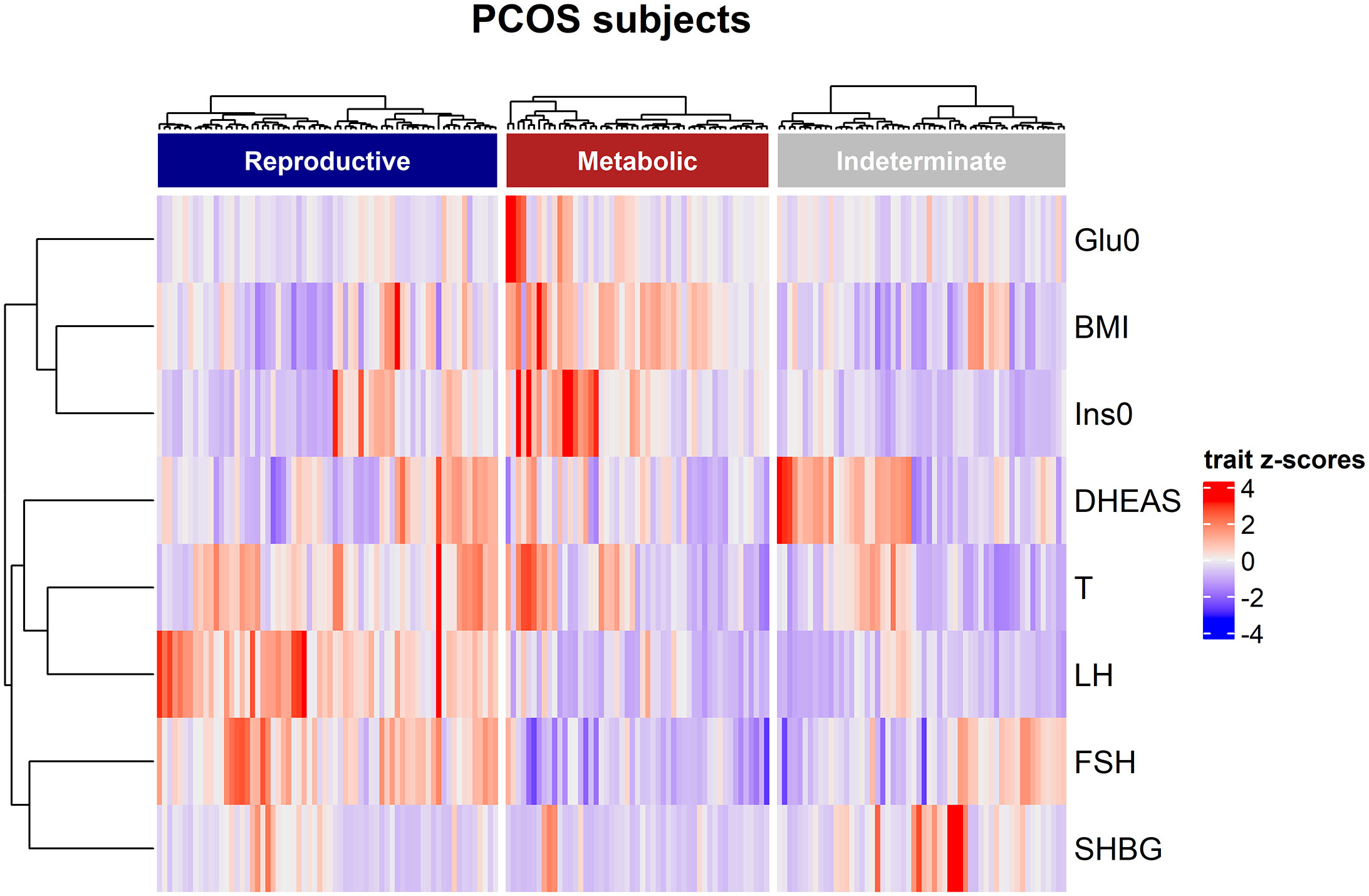 PCOS subjects

Reproductive

Metabolic

Indeterminate

Glu0

BMI

Ins0

DHEAS

T

LH

FSH

SHBG

trait z-scores

4

2

0

-2

-4